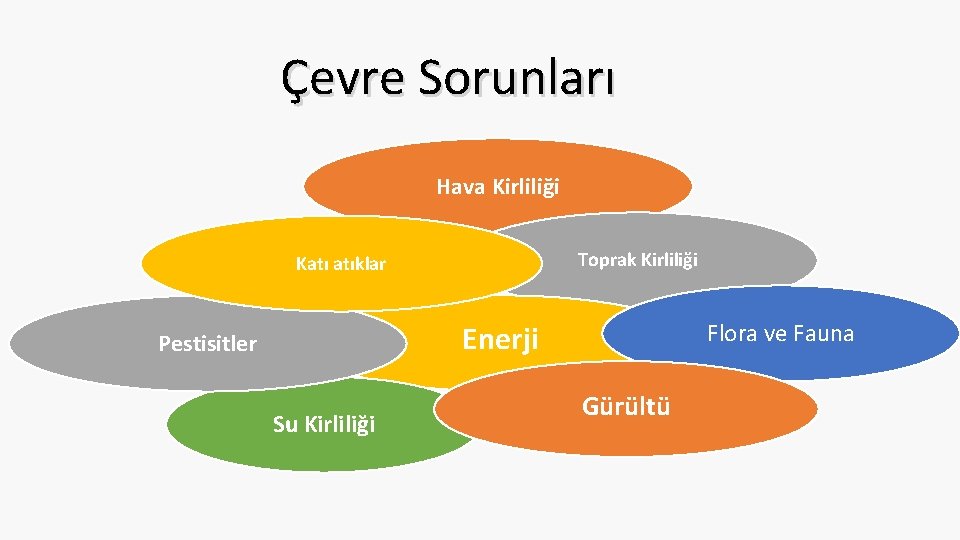 Çevre Sorunları

Hava Kirliliği

Katı atıklar

Toprak Kirliliği

Pestisitler

Enerji

Flora ve Fauna

Su Kirliliği

Gürültü